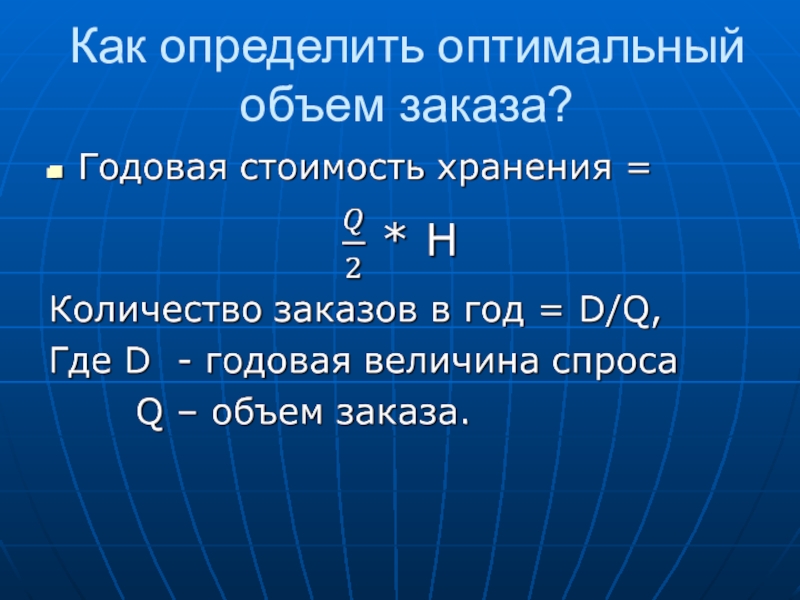 Как определить оптимальный объем заказа?

Годовая стоимость хранения =

$\frac{Q}{2}$ * H

Количество заказов в год = D/Q,

Где D - годовая величина спроса

Q – объем заказа.